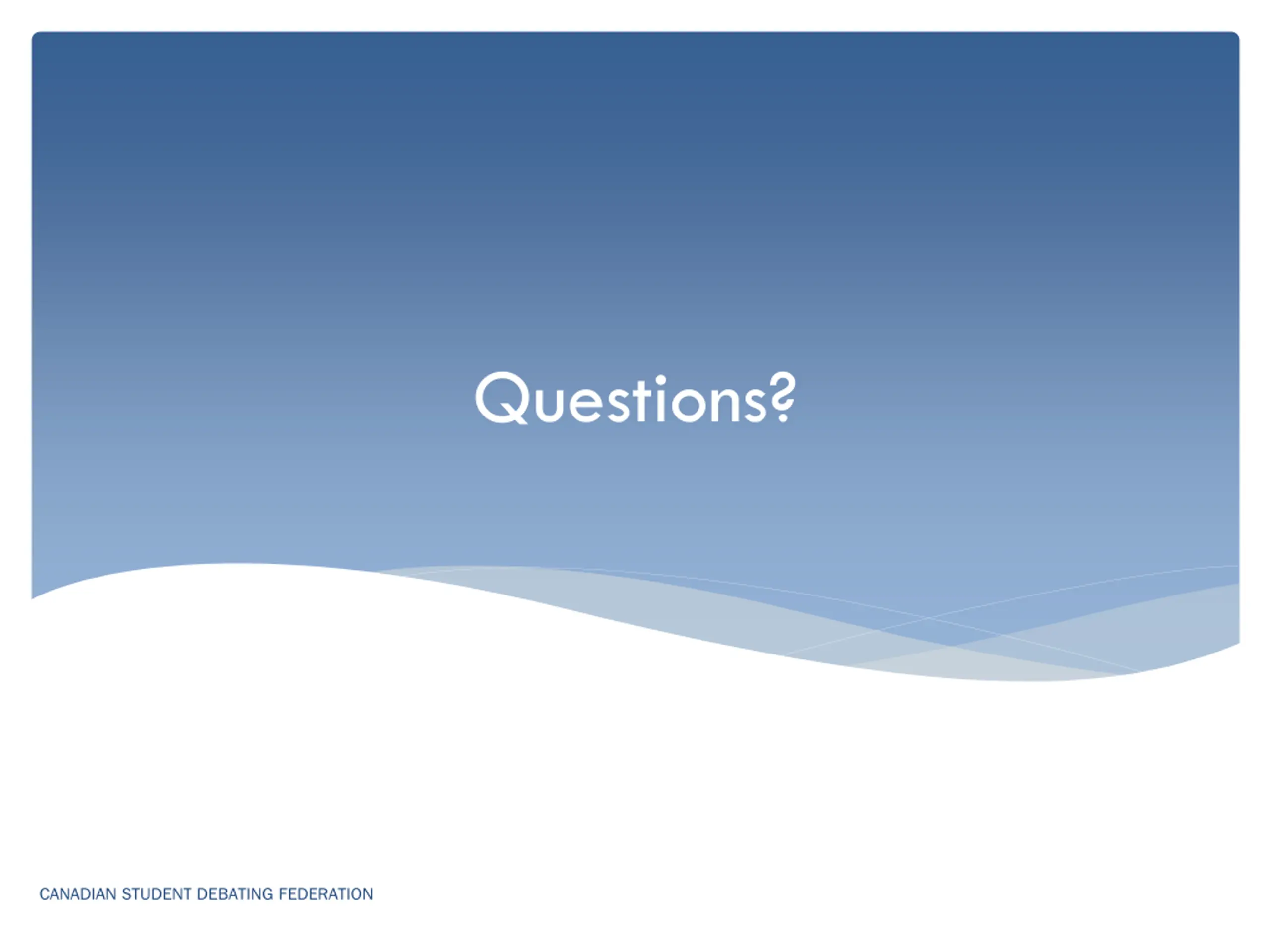 Questions?

CANADIAN STUDENT DEBATING FEDERATION